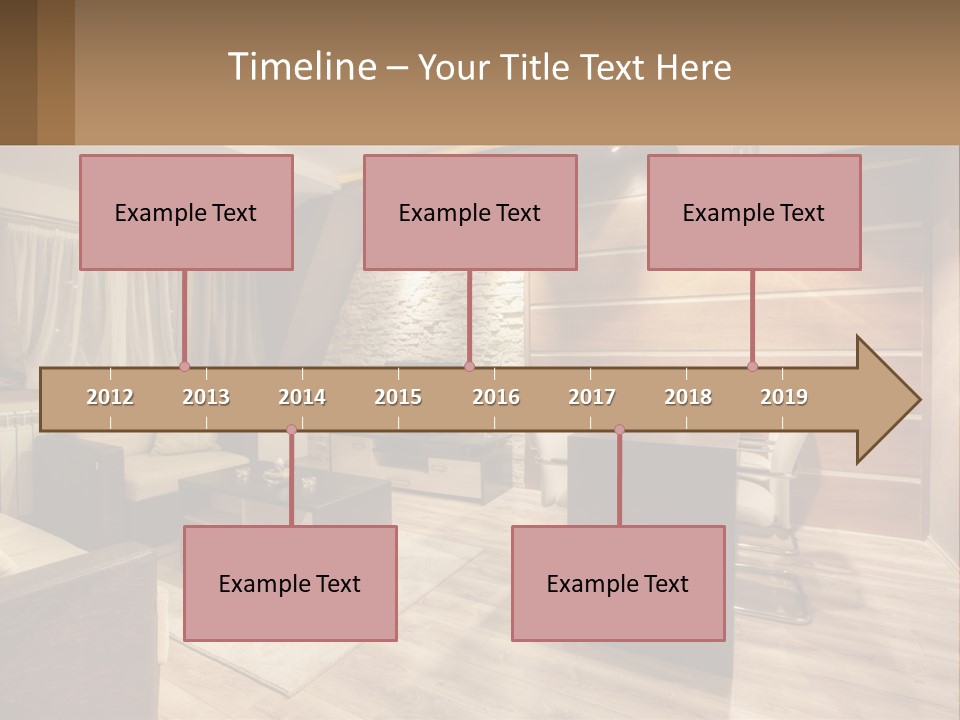 Timeline – Your Title Text Here

Example Text

Example Text

Example Text

2012 2013 2014 2015 2016 2017 2018 2019

Example Text

Example Text